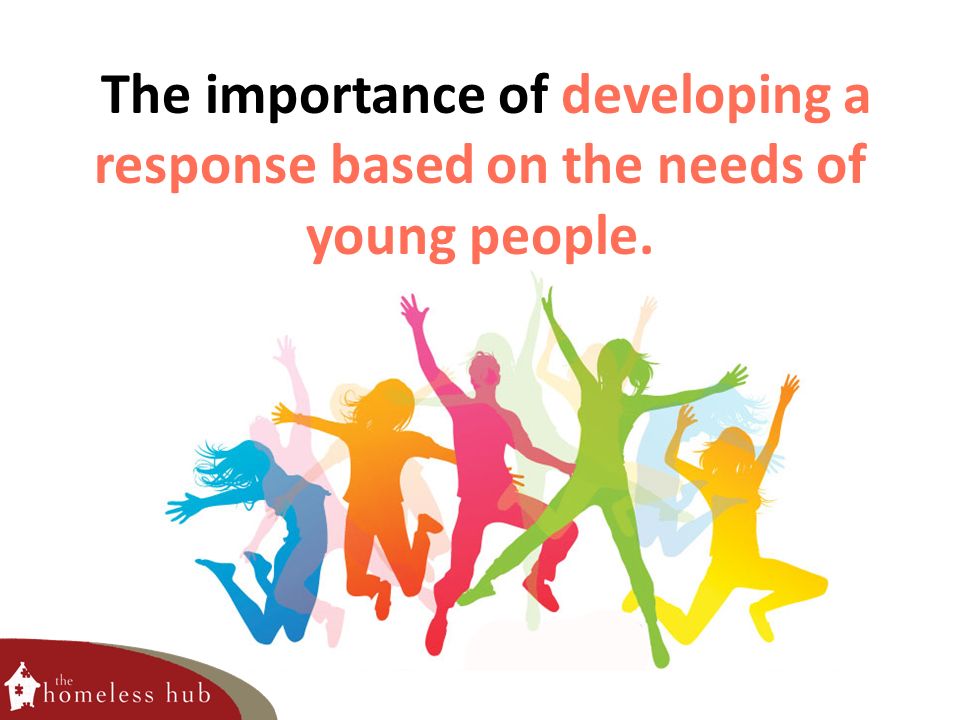 The importance of developing a response based on the needs of young people.

the homeless hub